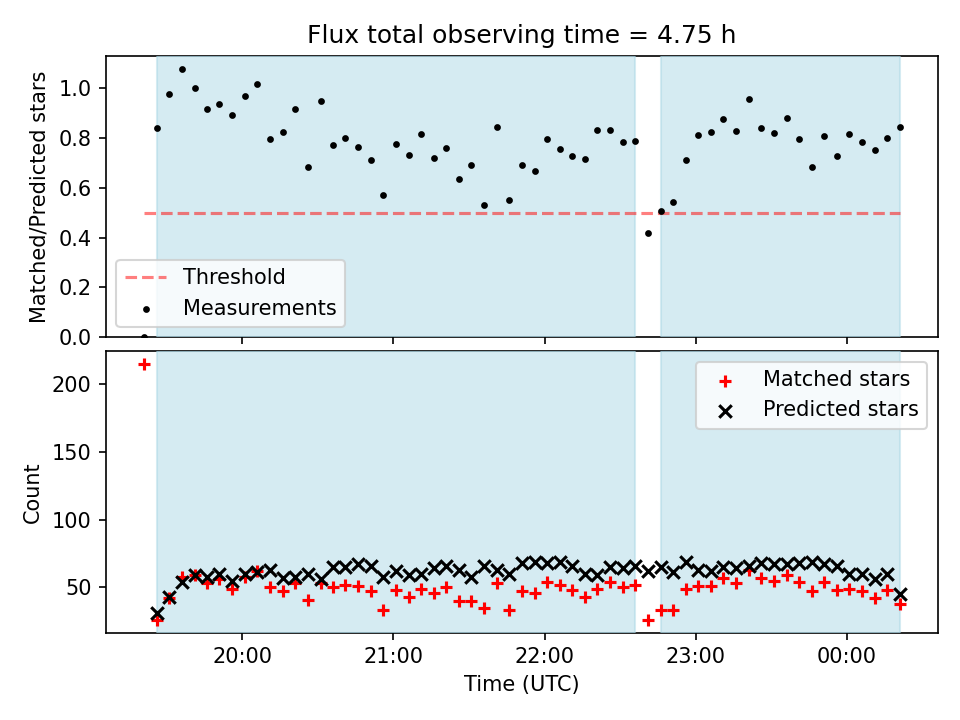 Flux total observing time = 4.75 h

Matched/Predicted stars

1.0
0.8
0.6
0.4
0.2
0.0

Threshold
Measurements

Count

200
150
100
50

Matched stars
Predicted stars

20:00
21:00
22:00
23:00
00:00

Time (UTC)